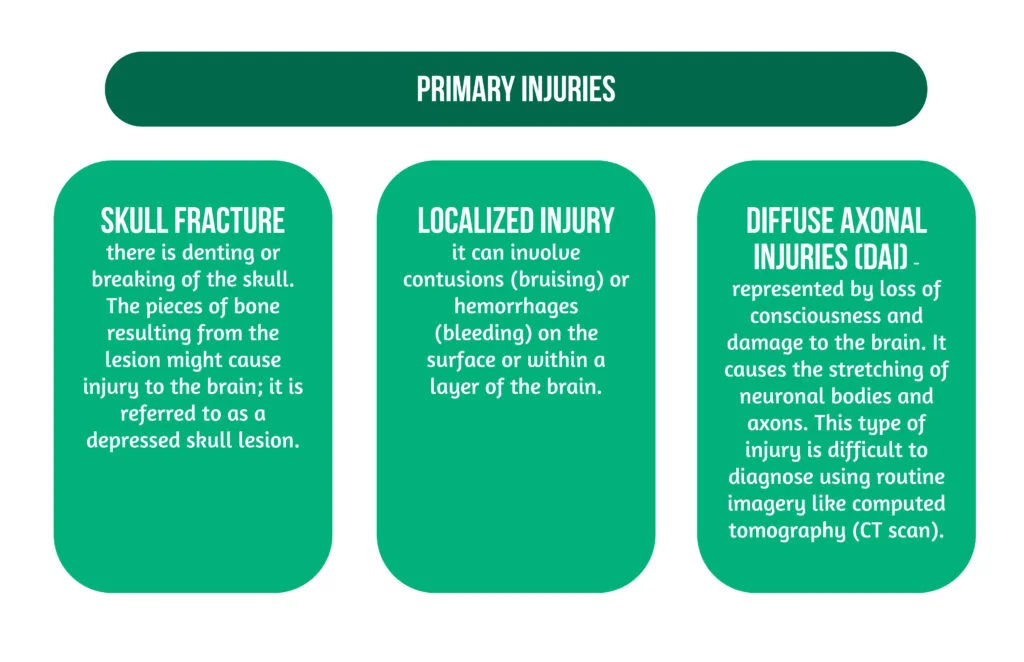 PRIMARY INJURIES

SKULL FRACTURE
there is denting or breaking of the skull. The pieces of bone resulting from the lesion might cause injury to the brain; it is referred to as a depressed skull lesion.

LOCALIZED INJURY
it can involve contusions (bruising) or hemorrhages (bleeding) on the surface or within a layer of the brain.

DIFFUSE AXONAL INJURIES (DAI) -
represented by loss of consciousness and damage to the brain. It causes the stretching of neuronal bodies and axons. This type of injury is difficult to diagnose using routine imagery like computed tomography (CT scan).